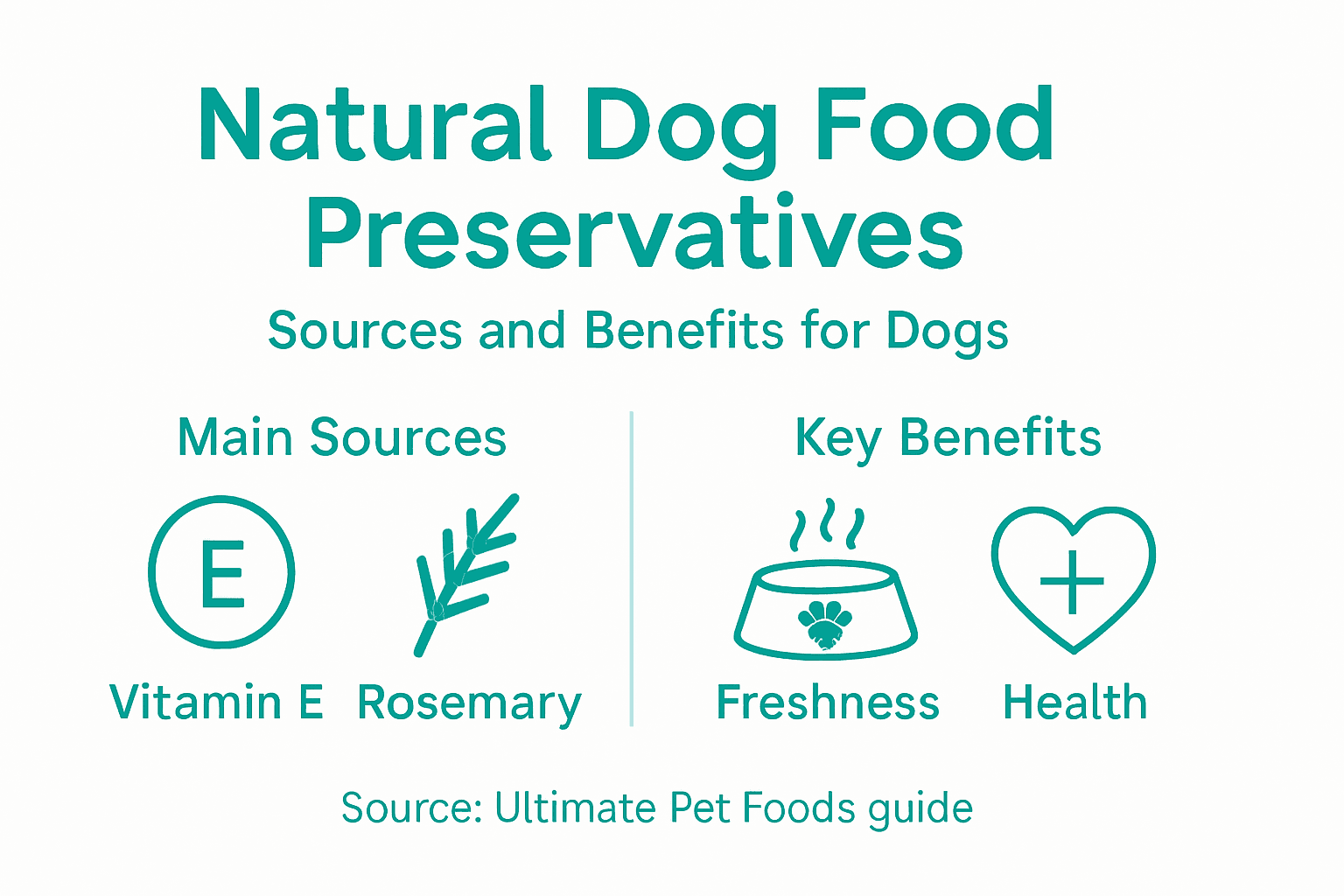 Natural Dog Food Preservatives

Sources and Benefits for Dogs

Main Sources

E

Vitamin E

Rosemary

Key Benefits

Freshness

Health

Source: Ultimate Pet Foods guide